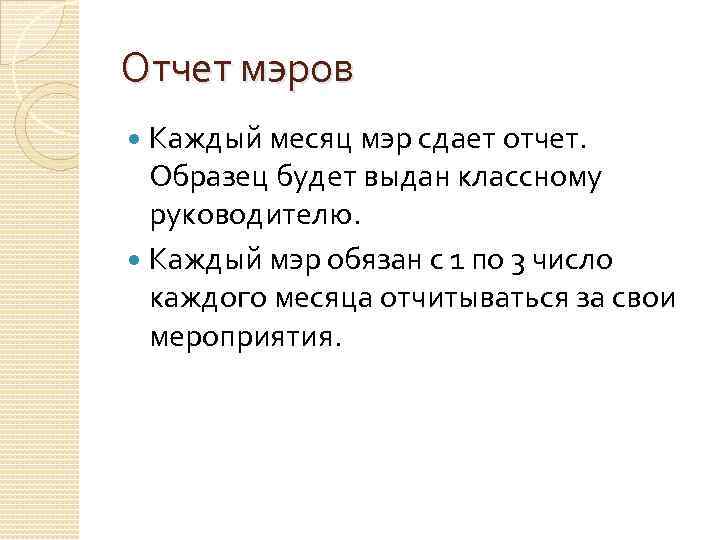 Отчет мэров

Каждый месяц мэр сдает отчет. Образец будет выдан классному руководителю.

Каждый мэр обязан с 1 по 3 число каждого месяца отчитываться за свои мероприятия.